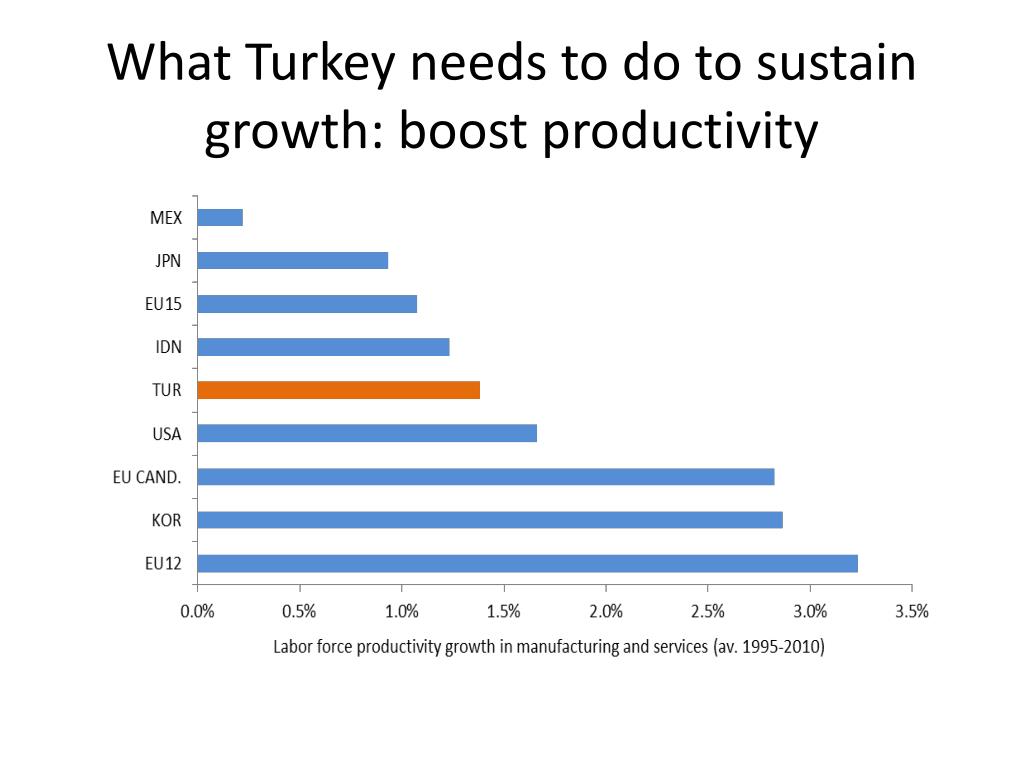 What Turkey needs to do to sustain growth: boost productivity

MEX
JPN
EU15
IDN
TUR
USA
EU CAND.
KOR
EU12

0.0% 0.5% 1.0% 1.5% 2.0% 2.5% 3.0% 3.5%

Labor force productivity growth in manufacturing and services (av. 1995-2010)